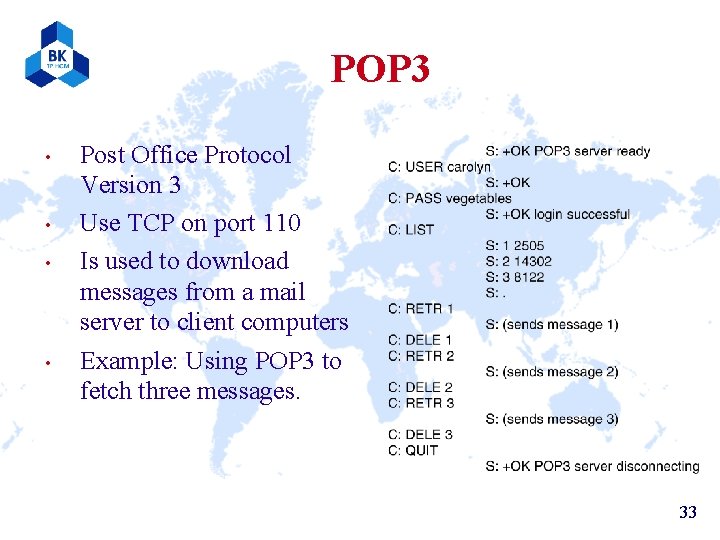 BK
TP.HCM

POP3

• Post Office Protocol Version 3
• Use TCP on port 110
• Is used to download messages from a mail server to client computers
• Example: Using POP3 to fetch three messages.

S: +OK POP3 server ready
C: USER carolyn
S: +OK
C: PASS vegetables
S: +OK login successful
C: LIST
S: 1 2505
S: 2 14302
S: 3 8122
S: .
C: RETR 1
S: (sends message 1)
C: DELE 1
C: RETR 2
S: (sends message 2)
C: DELE 2
C: RETR 3
S: (sends message 3)
C: DELE 3
C: QUIT
S: +OK POP3 server disconnecting

33